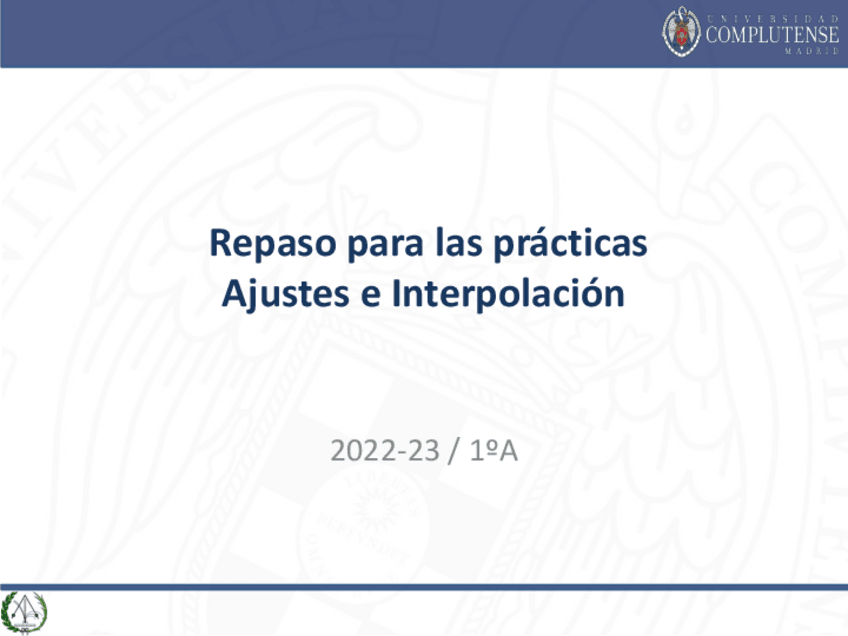 UNIVERSIDAD COMPLUTENSE MADRID

Repaso para las prácticas
Ajustes e Interpolación

2022-23 / 1ºA